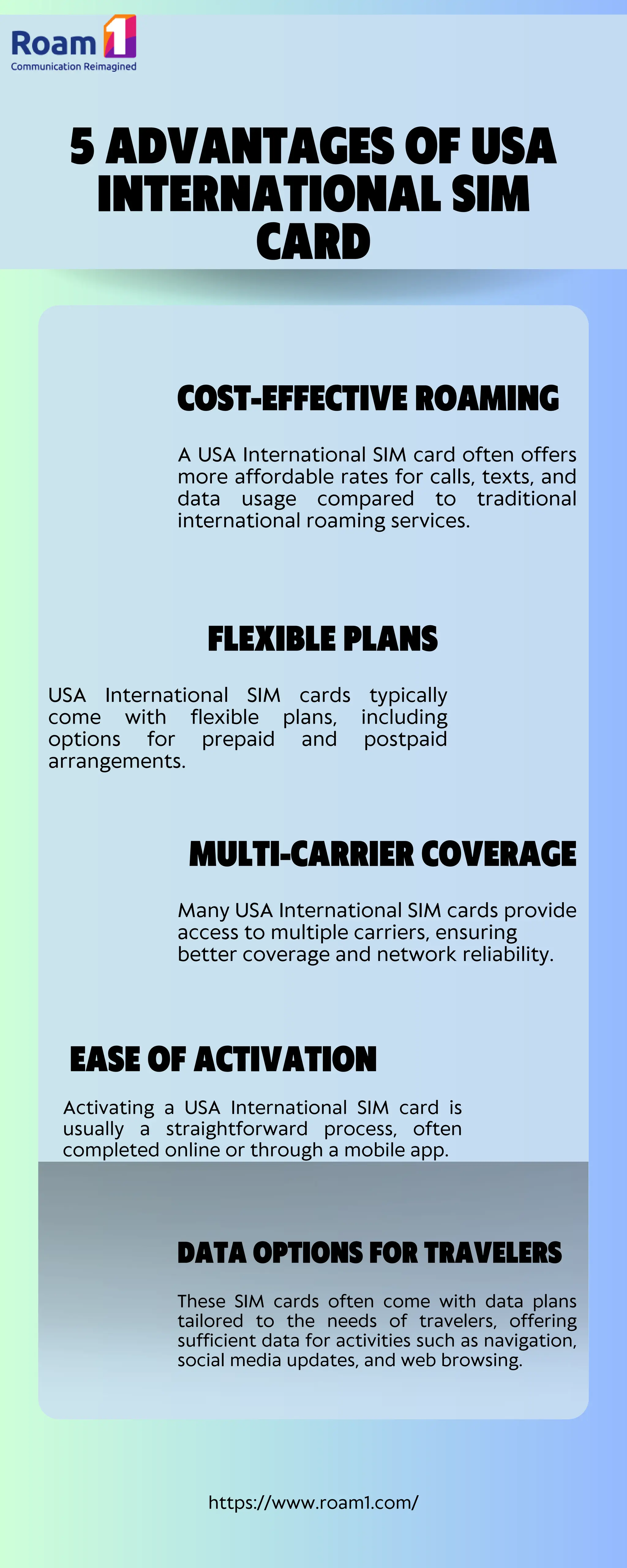 Roam 1
Communication Reimagined

5 ADVANTAGES OF USA INTERNATIONAL SIM CARD

COST-EFFECTIVE ROAMING

A USA International SIM card often offers more affordable rates for calls, texts, and data usage compared to traditional international roaming services.

FLEXIBLE PLANS

USA International SIM cards typically come with flexible plans, including options for prepaid and postpaid arrangements.

MULTI-CARRIER COVERAGE

Many USA International SIM cards provide access to multiple carriers, ensuring better coverage and network reliability.

EASE OF ACTIVATION

Activating a USA International SIM card is usually a straightforward process, often completed online or through a mobile app.

DATA OPTIONS FOR TRAVELERS

These SIM cards often come with data plans tailored to the needs of travelers, offering sufficient data for activities such as navigation, social media updates, and web browsing.

https://www.roam1.com/